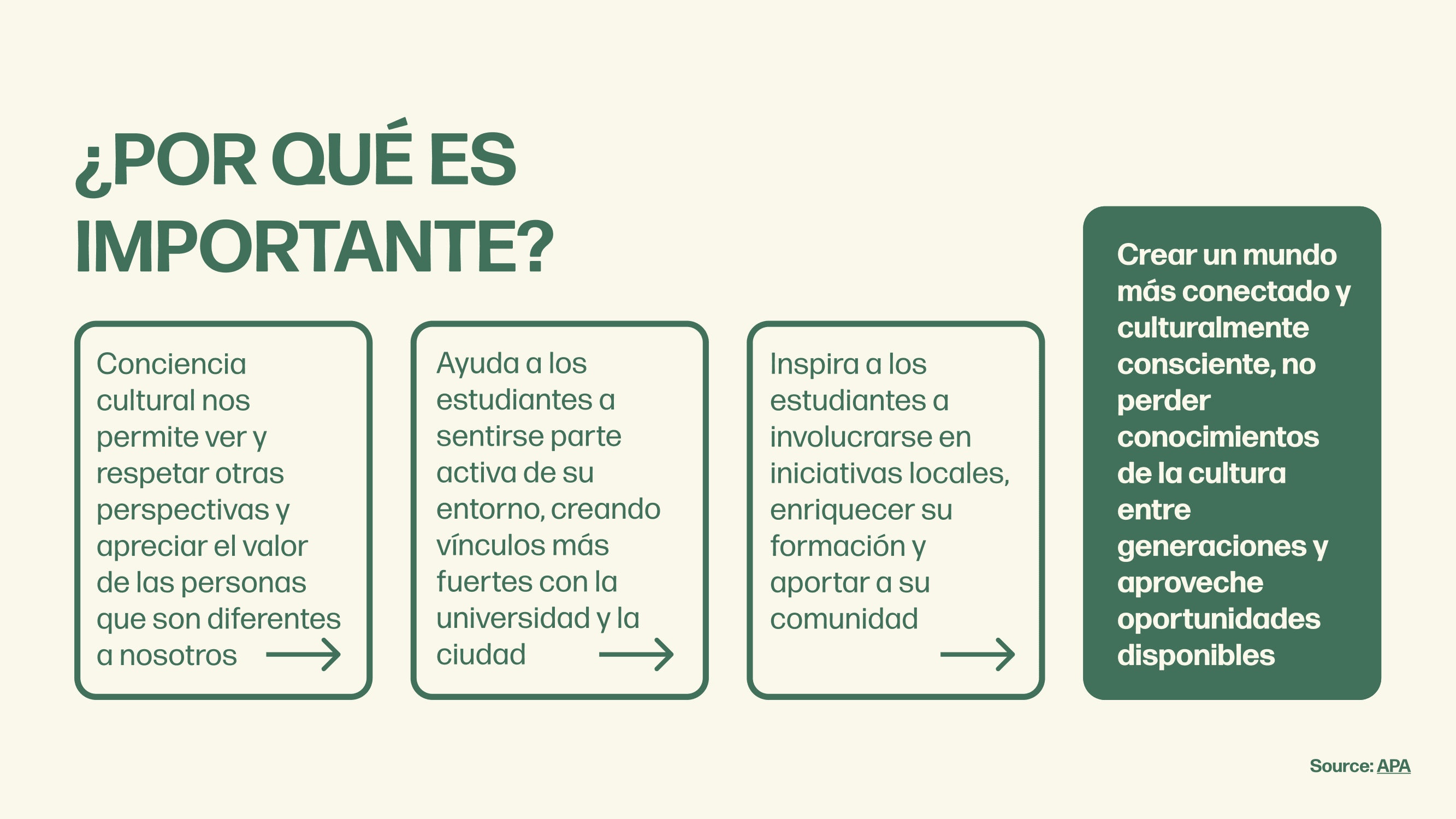 ¿POR QUÉ ES IMPORTANTE?

Conciencia cultural nos permite ver y respetar otras perspectivas y apreciar el valor de las personas que son diferentes a nosotros

Ayuda a los estudiantes a sentirse parte activa de su entorno, creando vínculos más fuertes con la universidad y la ciudad

Inspira a los estudiantes a involucrarse en iniciativas locales, enriquecer su formación y aportar a su comunidad

Crear un mundo más conectado y culturalmente consciente, no perder conocimientos de la cultura entre generaciones y aproveche oportunidades disponibles

Source: APA